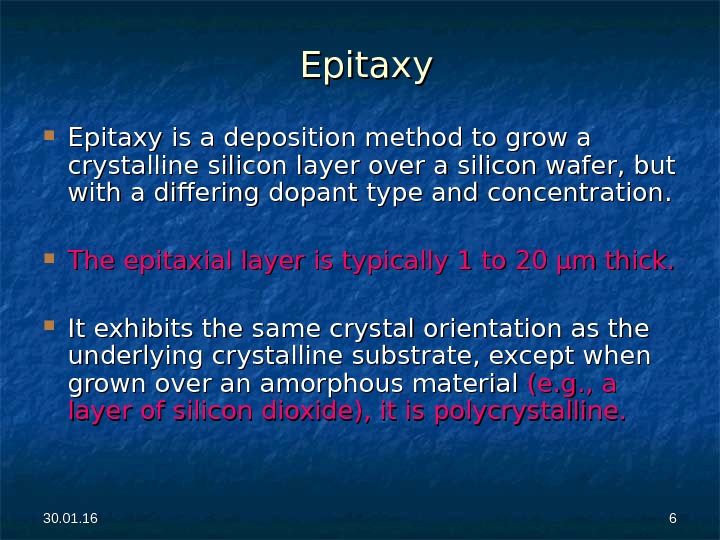 Epitaxy

Epitaxy is a deposition method to grow a crystalline silicon layer over a silicon wafer, but with a differing dopant type and concentration.

The epitaxial layer is typically 1 to 20 µm thick.

It exhibits the same crystal orientation as the underlying crystalline substrate, except when grown over an amorphous material (e.g., a layer of silicon dioxide), it is polycrystalline.

30.01.16

6